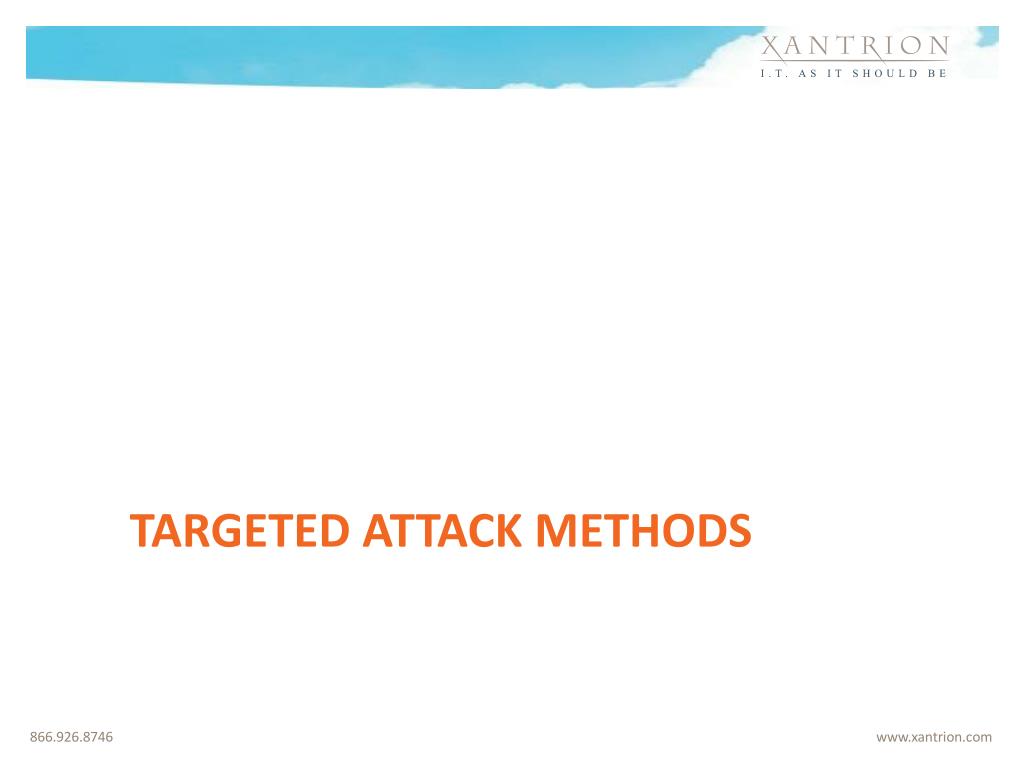 XANTRION
I.T. AS IT SHOULD BE

TARGETED ATTACK METHODS

866.926.8746

www.xantrion.com